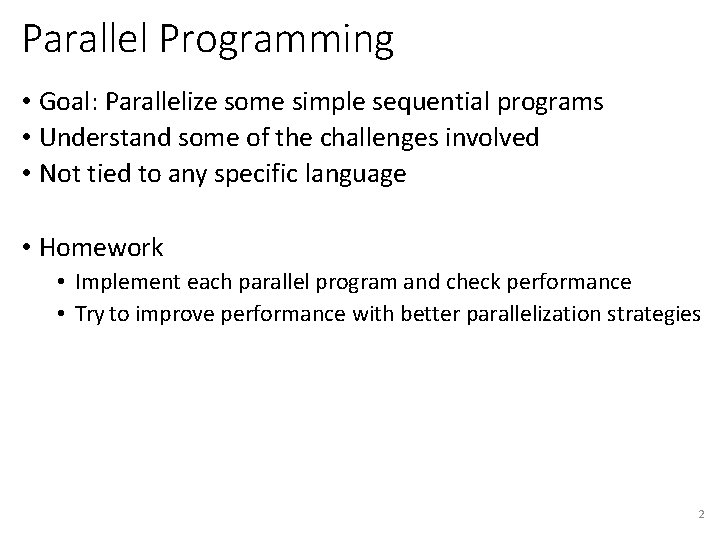 Parallel Programming

• Goal: Parallelize some simple sequential programs
• Understand some of the challenges involved
• Not tied to any specific language

• Homework
  • Implement each parallel program and check performance
  • Try to improve performance with better parallelization strategies

2